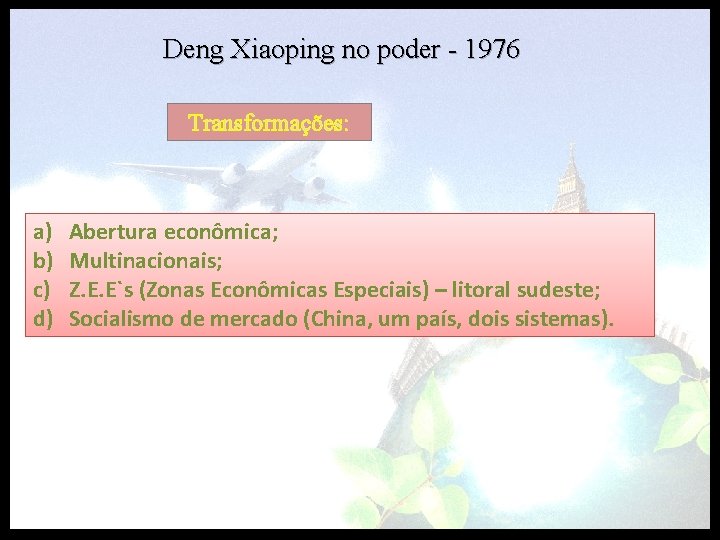 Deng Xiaoping no poder - 1976

Transformações:

a) Abertura econômica;
b) Multinacionais;
c) Z.E.E`s (Zonas Econômicas Especiais) – litoral sudeste;
d) Socialismo de mercado (China, um país, dois sistemas).